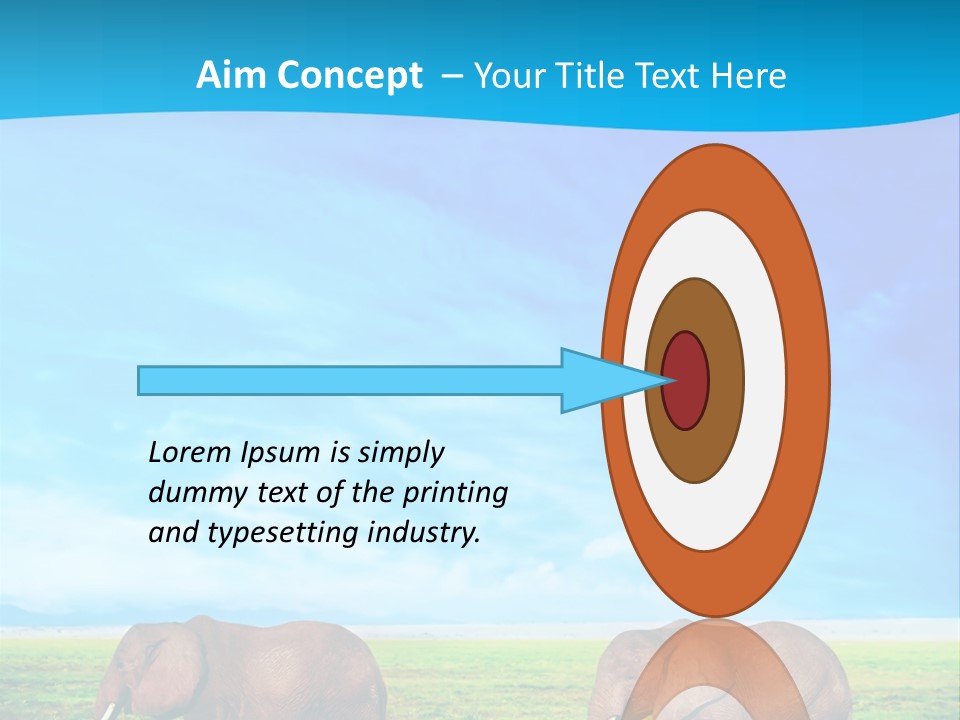 Aim Concept – Your Title Text Here

Lorem Ipsum is simply dummy text of the printing and typesetting industry.